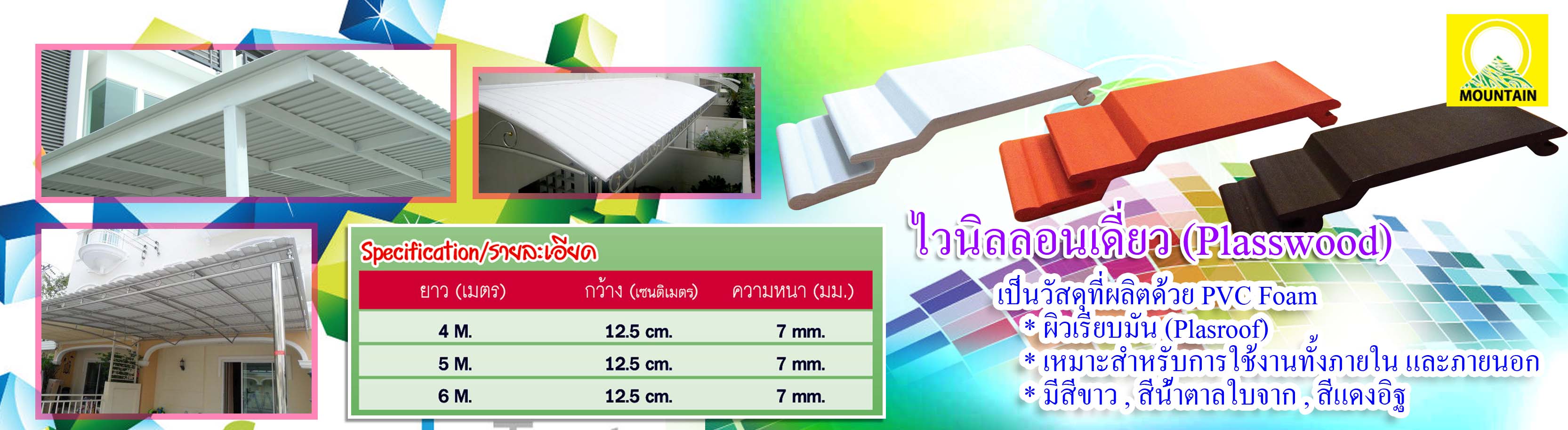 MOUNTAIN

Specification/รายละเอียด

| ยาว (เมตร) | กว้าง (เซนติเมตร) | ความหนา (มม.) |
|---|---|---|
| 4 M. | 12.5 cm. | 7 mm. |
| 5 M. | 12.5 cm. | 7 mm. |
| 6 M. | 12.5 cm. | 7 mm. |

ไวนิลลอนเดี่ยว (Plasswood)

เป็นวัสดุที่ผลิตด้วย PVC Foam
* ผิวเรียบมัน (Plasroof)
* เหมาะสำหรับการใช้งานทั้งภายใน และภายนอก
* มีสีขาว , สีน้ำตาลใบจาก , สีแดงอิฐ